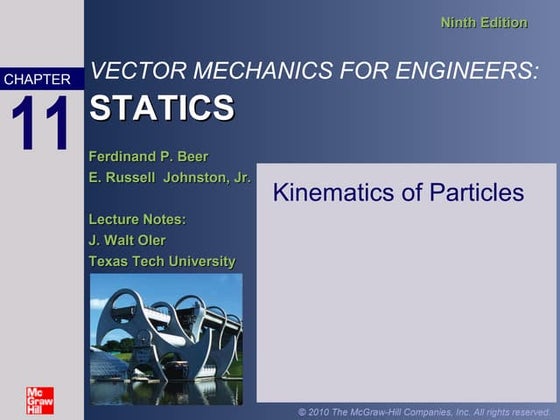 Ninth Edition

CHAPTER
11

VECTOR MECHANICS FOR ENGINEERS:
STATICS

Ferdinand P. Beer
E. Russell Johnston, Jr.

Lecture Notes:
J. Walt Oler
Texas Tech University

Kinematics of Particles

Mc
Graw
Hill

© 2010 The McGraw-Hill Companies, Inc. All rights reserved.